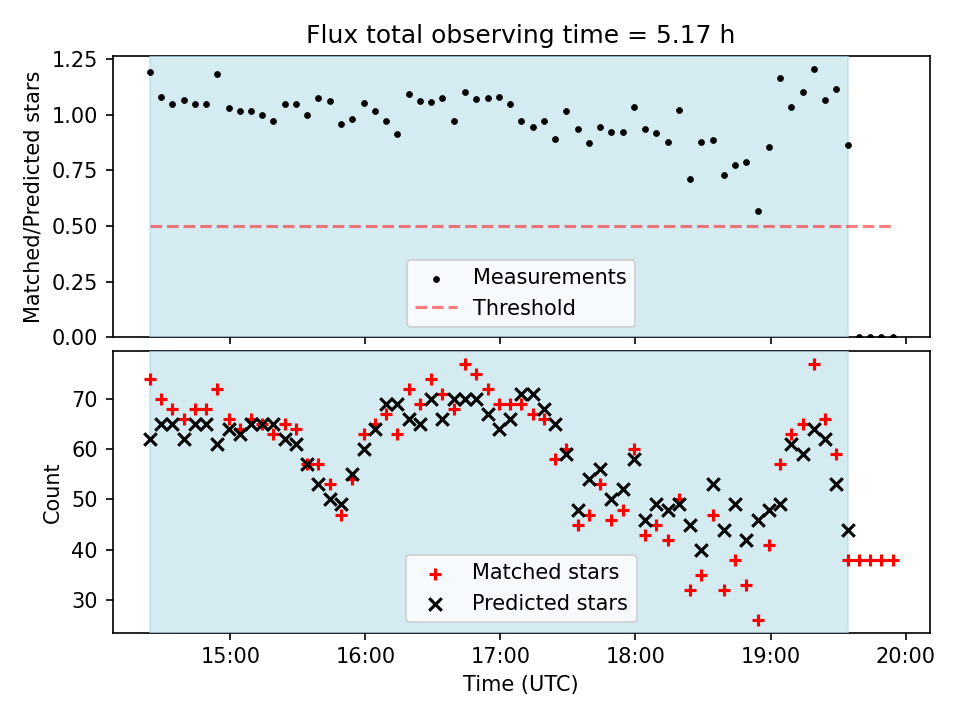 Flux total observing time = 5.17 h

Matched/Predicted stars

1.25
1.00
0.75
0.50
0.25
0.00

Measurements
Threshold

Count

70
60
50
40
30

Matched stars
Predicted stars

15:00
16:00
17:00
18:00
19:00
20:00

Time (UTC)